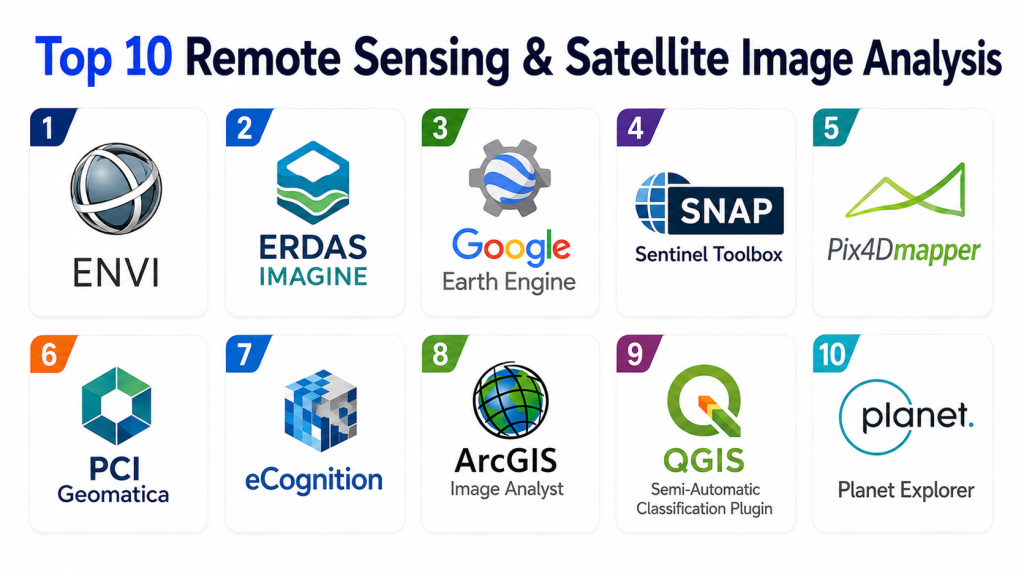 Top 10 Remote Sensing & Satellite Image Analysis

1
ENVI

2
ERDAS
IMAGINE

3
Google
Earth Engine

4
SNAP
Sentinel Toolbox

5
Pix4Dmapper

6
PCI
Geomatica

7
eCognition

8
ArcGIS
Image Analyst

9
QGIS
Semi-Automatic
Classification Plugin

10
planet.
Planet Explorer